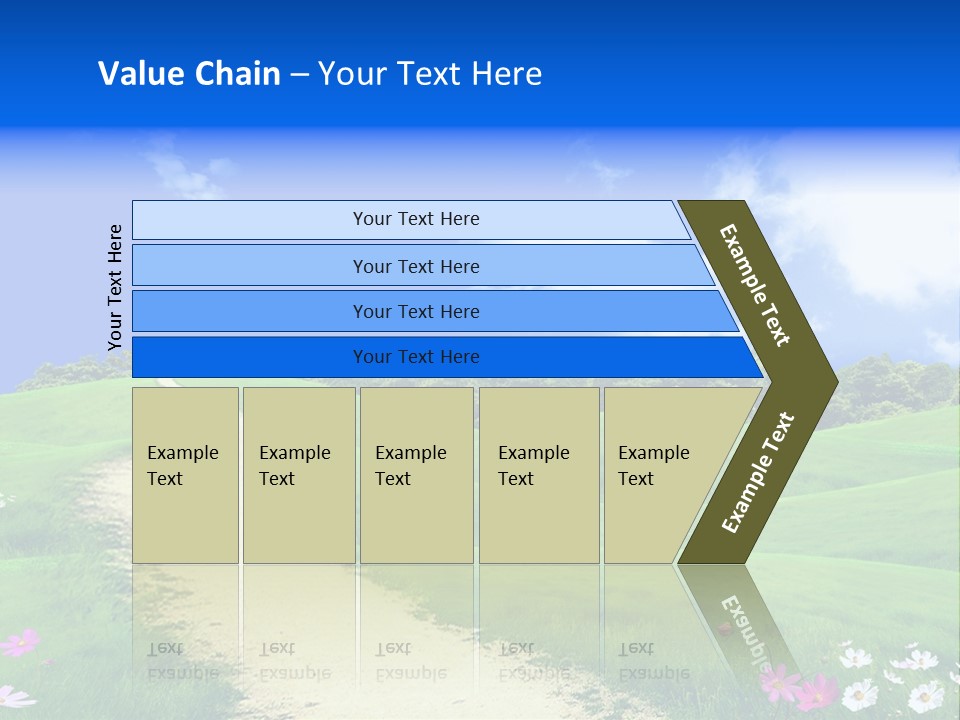 Value Chain – Your Text Here

Your Text Here

Your Text Here

Your Text Here

Your Text Here

Your Text Here

Example Text

Example Text

Example Text

Example Text

Example Text

Example Text

Example Text